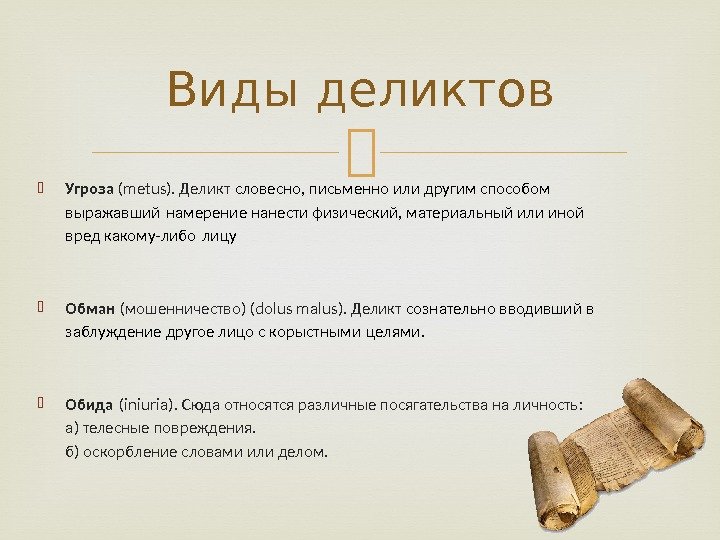 Виды деликтов

Угроза (metus). Деликт словесно, письменно или другим способом выражавший намерение нанести физический, материальный или иной вред какому-либо лицу

Обман (мошенничество) (dolus malus). Деликт сознательно вводивший в заблуждение другое лицо с корыстными целями.

Обида (iniuria). Сюда относятся различные посягательства на личность:
а) телесные повреждения.
б) оскорбление словами или делом.